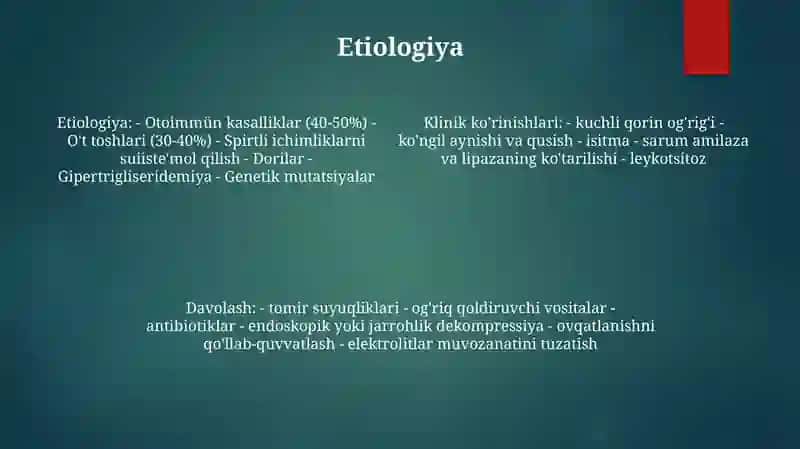 Etiologiya

Etiologiya: - Otoimmün kasalliklar (40-50%) - O't toshlari (30-40%) - Spirtli ichimliklarni suiiste'mol qilish - Dorilar - Gipertrigliseridemiya - Genetik mutatsiyalar

Klinik ko'rinishlari: - kuchli qorin og'rig'i - ko'ngil aynishi va qusish - isitma - sarum amilaza va lipazaning ko'tarilishi - leykotsitoz

Davolash: - tomir suyuqliklari - og'riq qoldiruvchi vositalar - antibiotiklar - endoskopik yoki jarrohlik dekompressiya - ovqatlanishni qo'llab-quvvatlash - elektrolitlar muvozanatini tuzatish